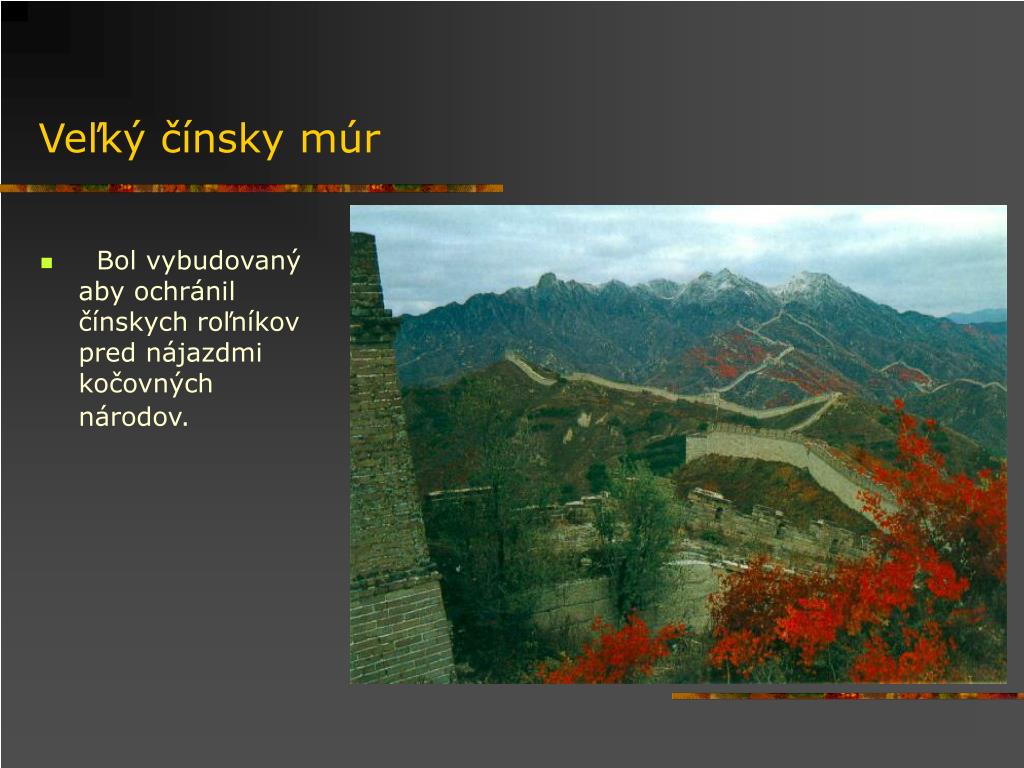 Veľký čínsky múr

Bol vybudovaný aby ochránil čínskych roľníkov pred nájazdmi kočovných národov.